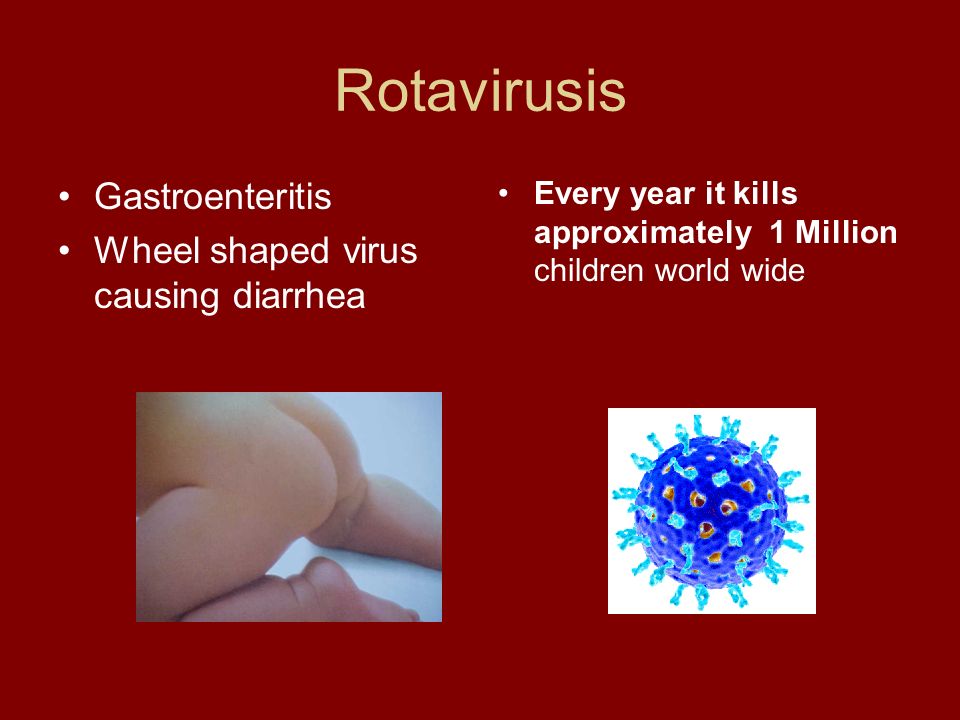 Rotavirusis

• Gastroenteritis
• Wheel shaped virus causing diarrhea

• Every year it kills approximately 1 Million children world wide